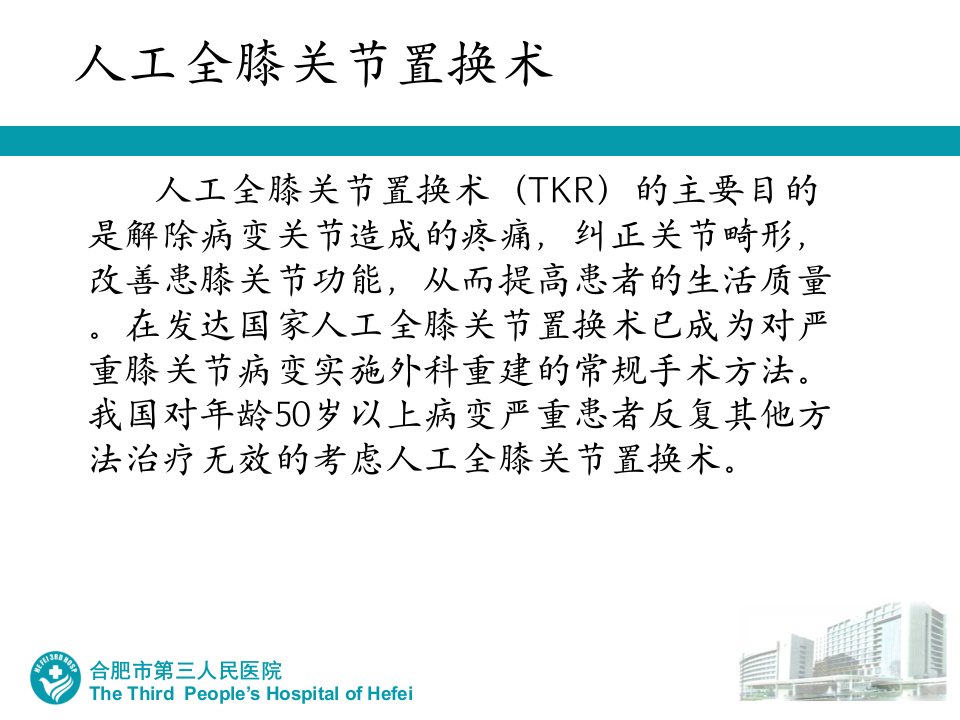 人工全膝关节置换术

人工全膝关节置换术（TKR）的主要目的是解除病变关节造成的疼痛，纠正关节畸形，改善患膝关节功能，从而提高患者的生活质量。在发达国家人工全膝关节置换术已成为对严重膝关节病变实施外科重建的常规手术方法。我国对年龄50岁以上病变严重患者反复其他方法治疗无效的考虑人工全膝关节置换术。

合肥市第三人民医院
The Third People's Hospital of Hefei